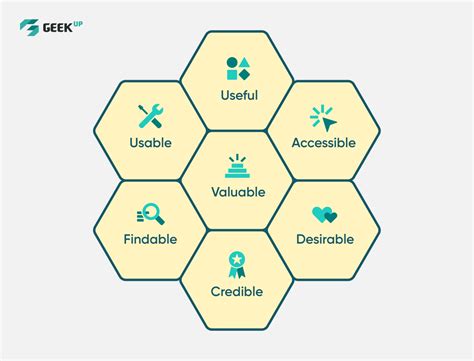 GEEK UP

Useful

Usable

Accessible

Valuable

Findable

Desirable

Credible